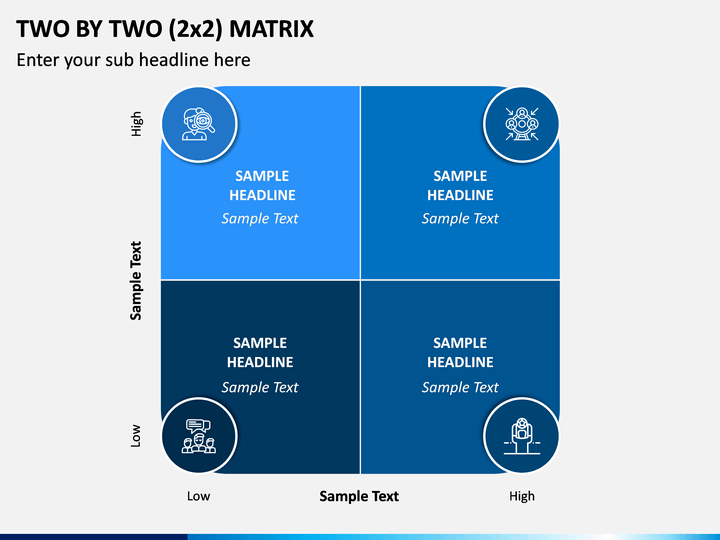 TWO BY TWO (2x2) MATRIX

Enter your sub headline here

High

Sample Text

Low

SAMPLE HEADLINE
Sample Text

SAMPLE HEADLINE
Sample Text

SAMPLE HEADLINE
Sample Text

SAMPLE HEADLINE
Sample Text

Low

Sample Text

High